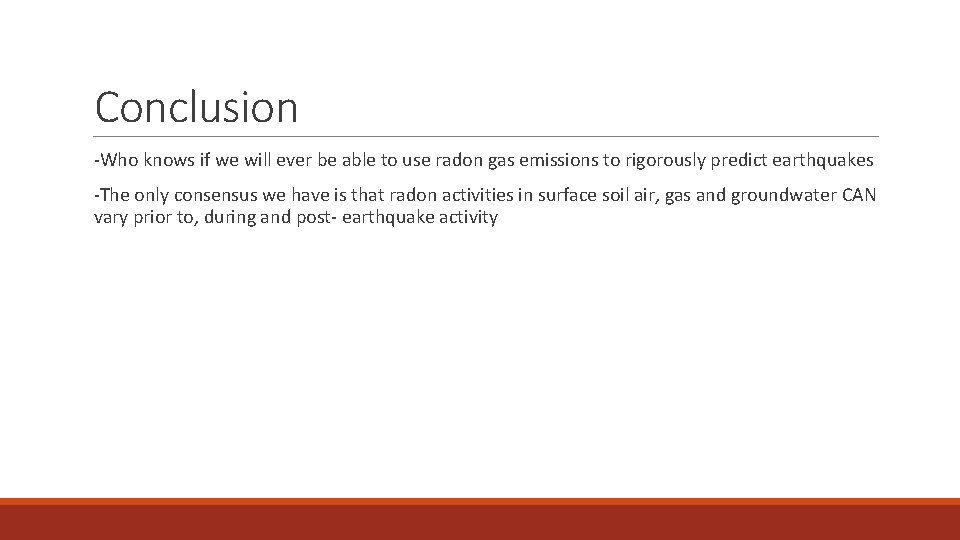 Conclusion

-Who knows if we will ever be able to use radon gas emissions to rigorously predict earthquakes

-The only consensus we have is that radon activities in surface soil air, gas and groundwater CAN vary prior to, during and post- earthquake activity